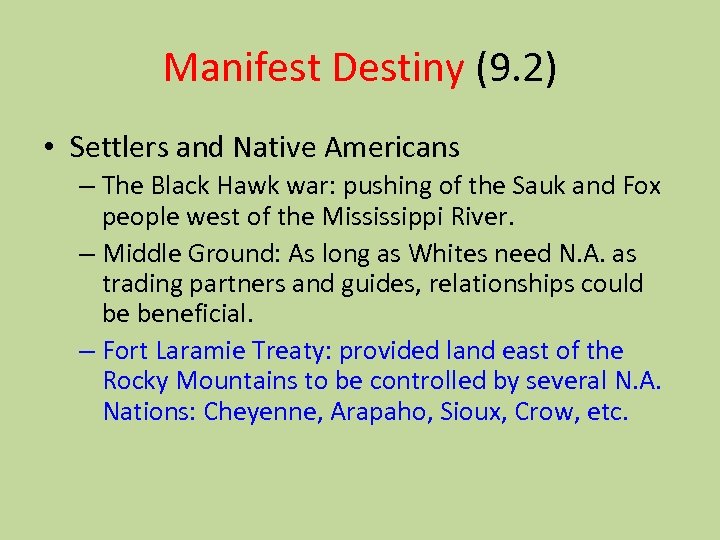 Manifest Destiny (9.2)

• Settlers and Native Americans
– The Black Hawk war: pushing of the Sauk and Fox people west of the Mississippi River.
– Middle Ground: As long as Whites need N.A. as trading partners and guides, relationships could be beneficial.
– Fort Laramie Treaty: provided land east of the Rocky Mountains to be controlled by several N.A. Nations: Cheyenne, Arapaho, Sioux, Crow, etc.